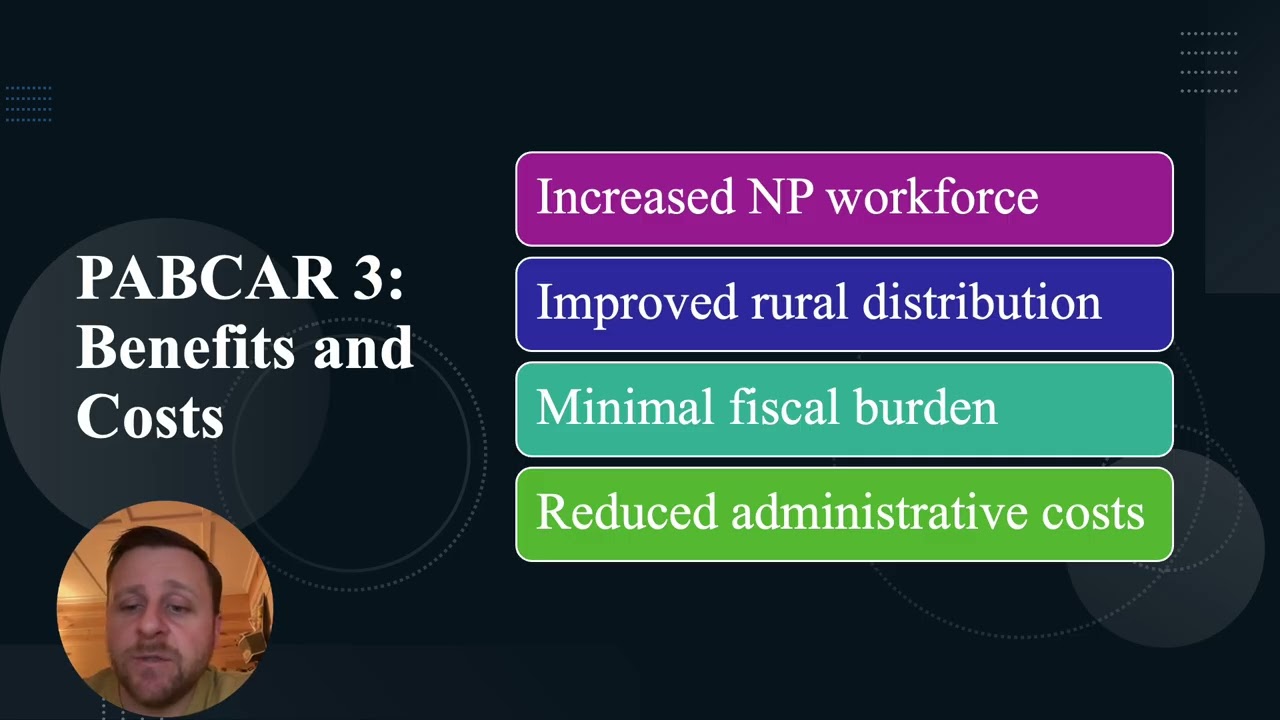 PABCAR 3: Benefits and Costs

Increased NP workforce

Improved rural distribution

Minimal fiscal burden

Reduced administrative costs